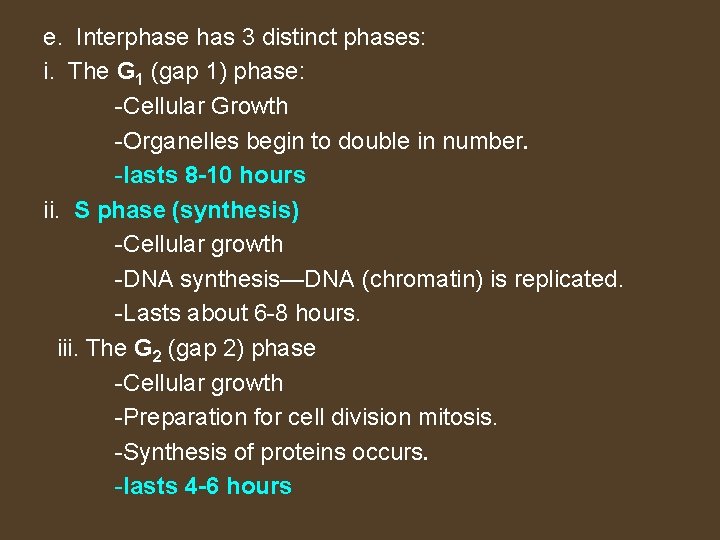 e. Interphase has 3 distinct phases:

i. The $G_1$ (gap 1) phase:
-Cellular Growth
-Organelles begin to double in number.
-lasts 8-10 hours

ii. S phase (synthesis)
-Cellular growth
-DNA synthesis—DNA (chromatin) is replicated.
-Lasts about 6-8 hours.

iii. The $G_2$ (gap 2) phase
-Cellular growth
-Preparation for cell division mitosis.
-Synthesis of proteins occurs.
-lasts 4-6 hours